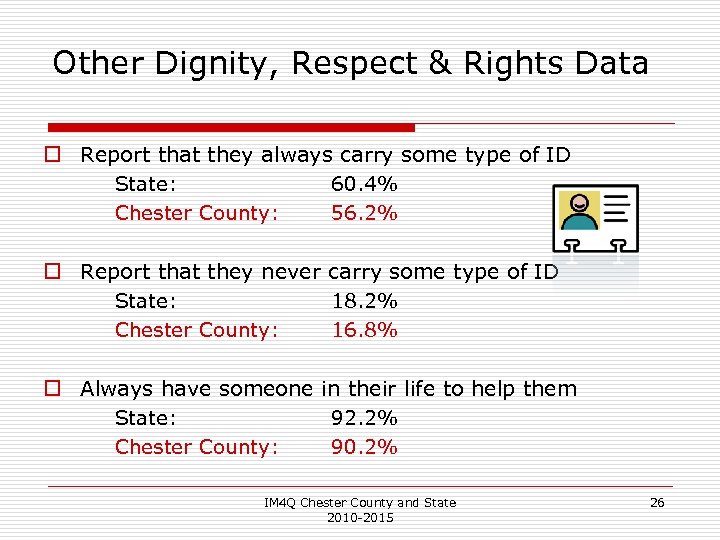 Other Dignity, Respect & Rights Data

Report that they always carry some type of ID
State: 60.4%
Chester County: 56.2%

Report that they never carry some type of ID
State: 18.2%
Chester County: 16.8%

Always have someone in their life to help them
State: 92.2%
Chester County: 90.2%

IM4Q Chester County and State 2010-2015

26